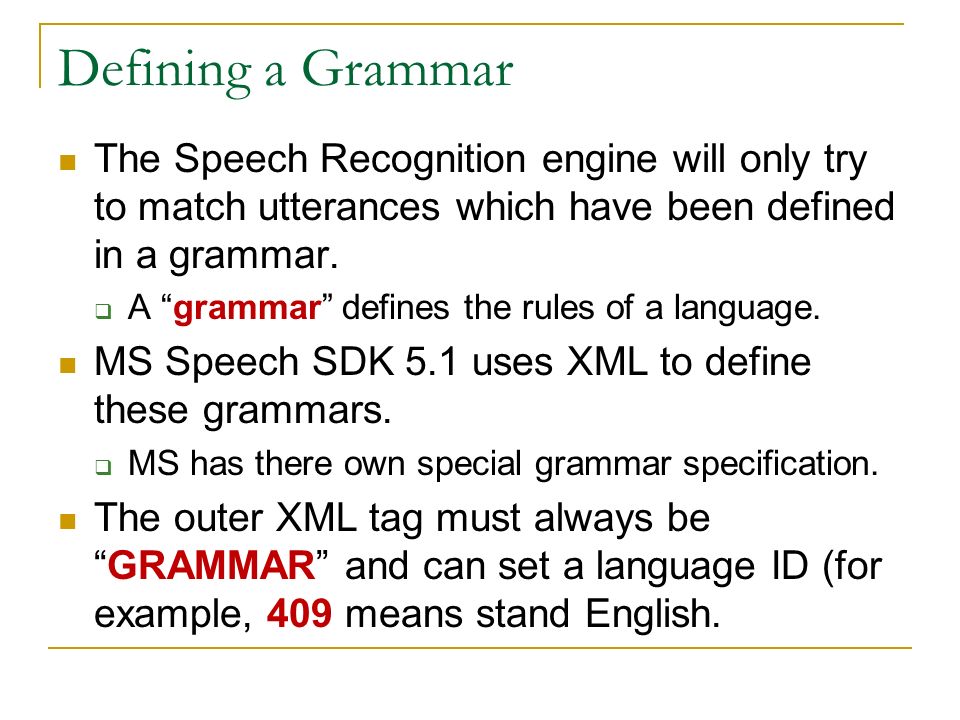 Defining a Grammar

The Speech Recognition engine will only try to match utterances which have been defined in a grammar.

A “grammar” defines the rules of a language.

MS Speech SDK 5.1 uses XML to define these grammars.

MS has there own special grammar specification.

The outer XML tag must always be “GRAMMAR” and can set a language ID (for example, 409 means stand English.